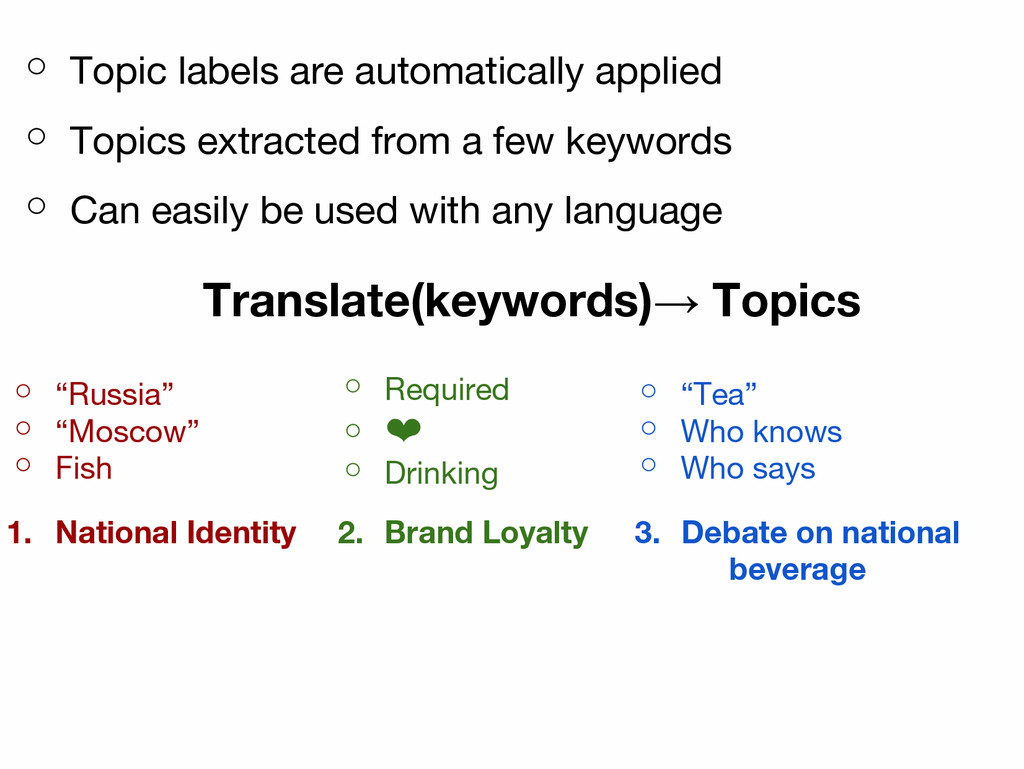 ○ Topic labels are automatically applied

○ Topics extracted from a few keywords

○ Can easily be used with any language

Translate(keywords)→ Topics

○ “Russia”
○ “Moscow”
○ Fish

1. National Identity

○ Required
○ ❤
○ Drinking

2. Brand Loyalty

○ “Tea”
○ Who knows
○ Who says

3. Debate on national beverage